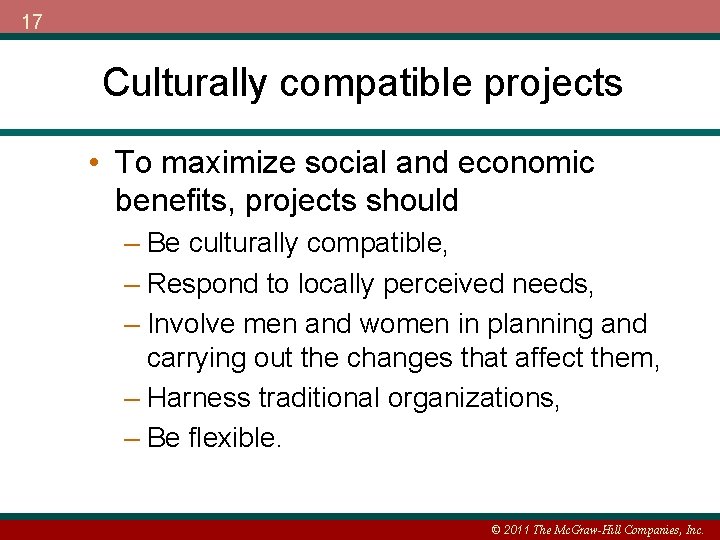 17

Culturally compatible projects

• To maximize social and economic benefits, projects should
– Be culturally compatible,
– Respond to locally perceived needs,
– Involve men and women in planning and carrying out the changes that affect them,
– Harness traditional organizations,
– Be flexible.

© 2011 The McGraw-Hill Companies, Inc.